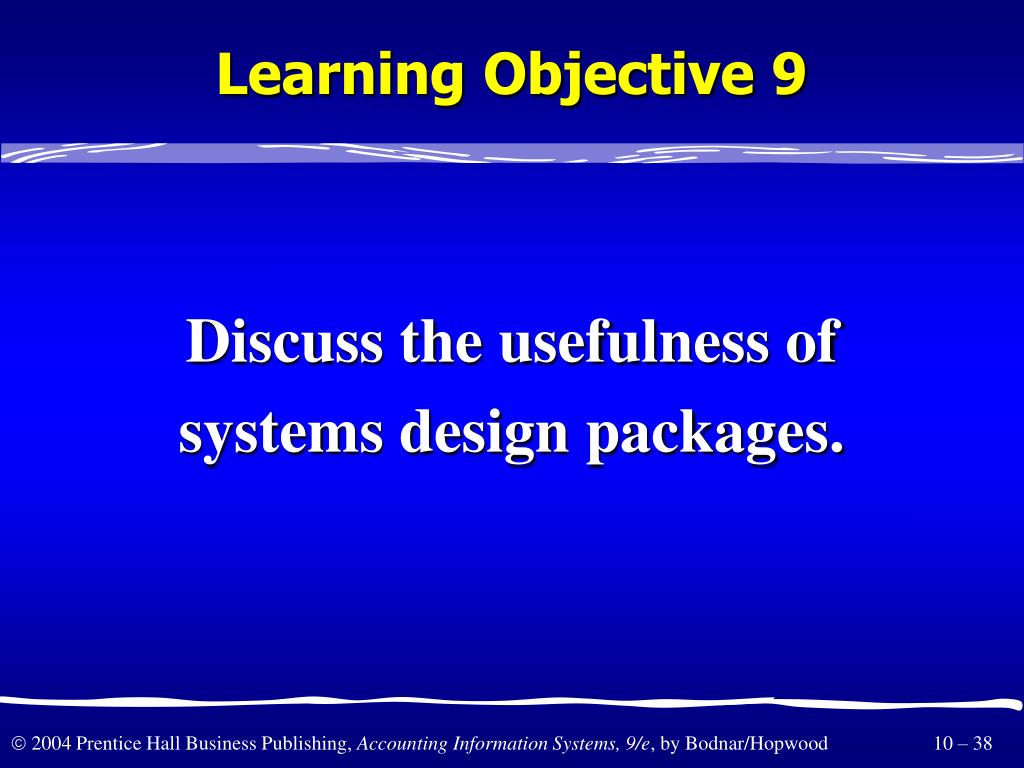 Learning Objective 9

Discuss the usefulness of systems design packages.

© 2004 Prentice Hall Business Publishing, Accounting Information Systems, 9/e, by Bodnar/Hopwood

10 – 38